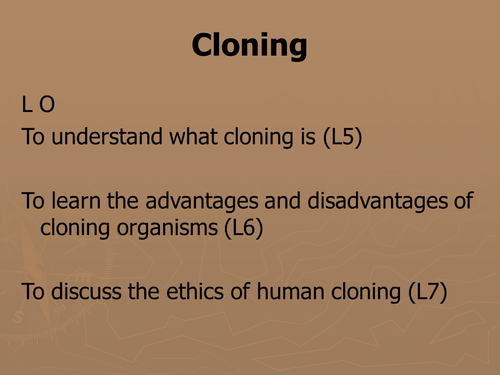 Cloning

L O

To understand what cloning is (L5)

To learn the advantages and disadvantages of cloning organisms (L6)

To discuss the ethics of human cloning (L7)